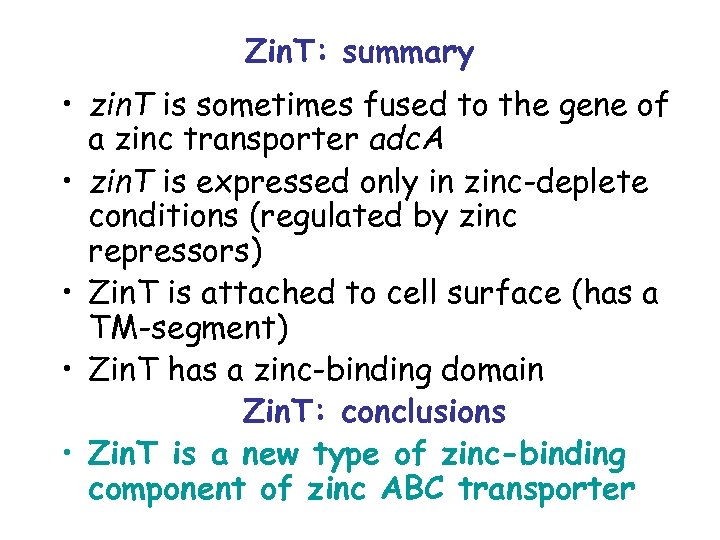 ZinT: summary

• zinT is sometimes fused to the gene of a zinc transporter adcA
• zinT is expressed only in zinc-deplete conditions (regulated by zinc repressors)
• ZinT is attached to cell surface (has a TM-segment)
• ZinT has a zinc-binding domain

ZinT: conclusions

• ZinT is a new type of zinc-binding component of zinc ABC transporter